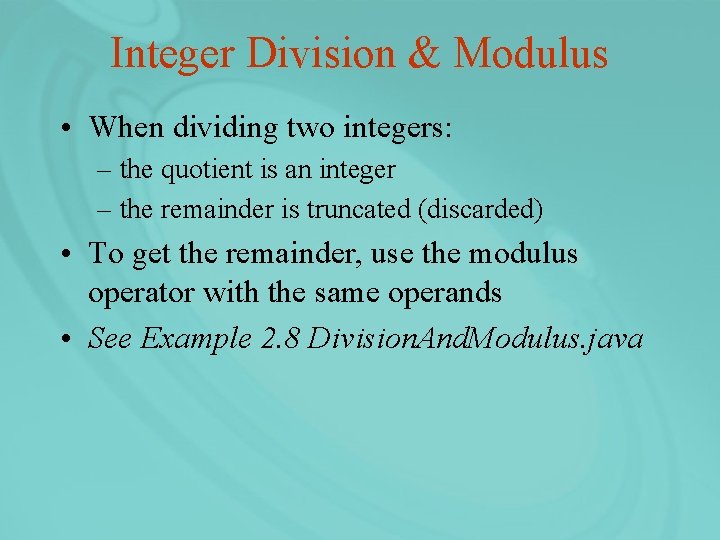 Integer Division & Modulus

• When dividing two integers:
  – the quotient is an integer
  – the remainder is truncated (discarded)
• To get the remainder, use the modulus operator with the same operands
• See Example 2.8 DivisionAndModulus.java